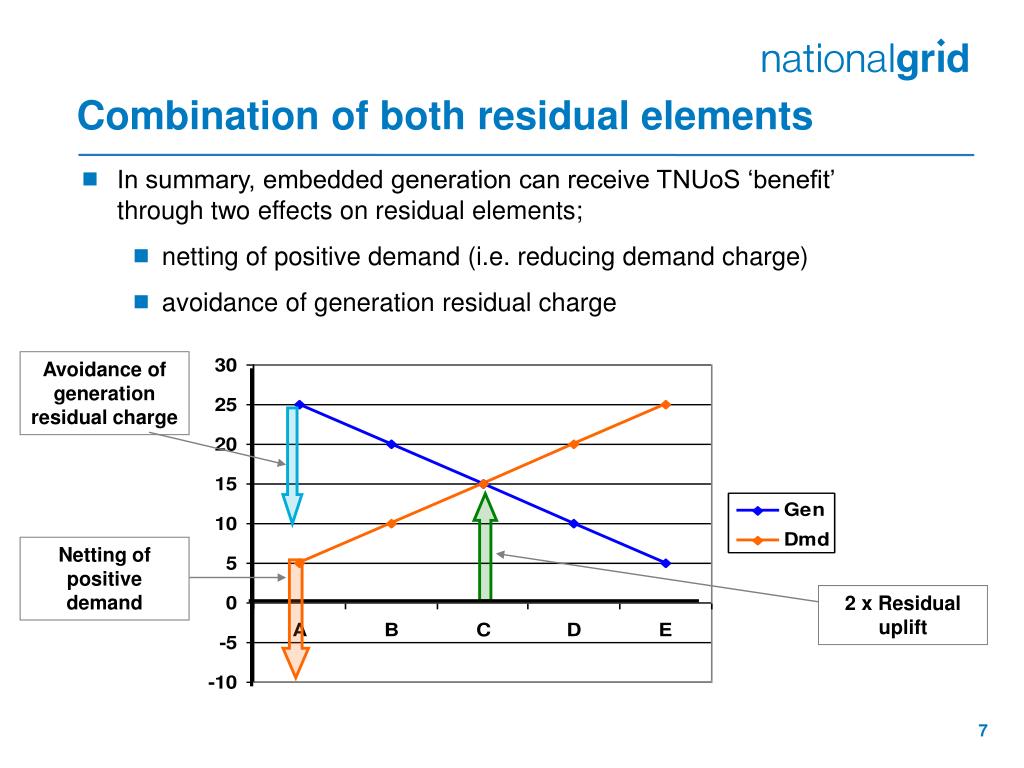 nationalgrid

Combination of both residual elements

In summary, embedded generation can receive TNUoS ‘benefit’ through two effects on residual elements;

netting of positive demand (i.e. reducing demand charge)

avoidance of generation residual charge

Avoidance of generation residual charge

Netting of positive demand

30
25
20
15
10
5
0
-5
-10

A B C D E

Gen
Dmd

2 x Residual uplift

7